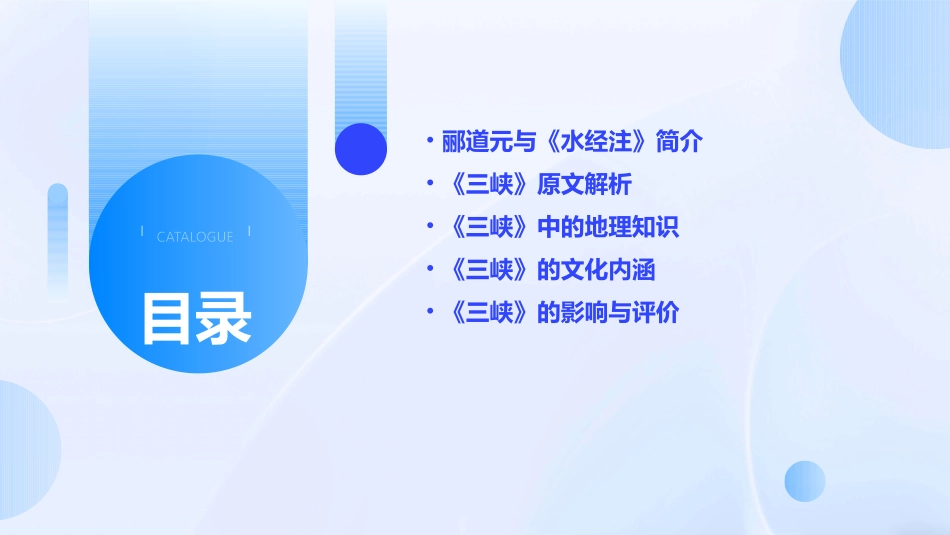 CATALOGUE

目录

• 郦道元与《水经注》简介
• 《三峡》原文解析
• 《三峡》中的地理知识
• 《三峡》的文化内涵
• 《三峡》的影响与评价